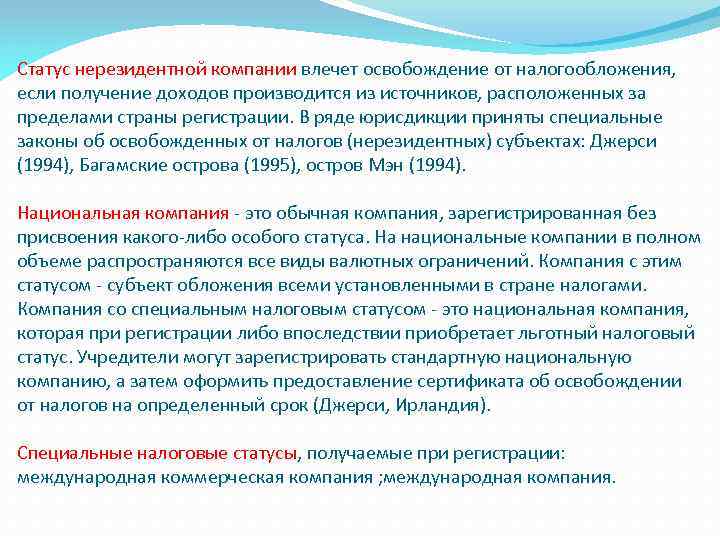 Статус нерезидентной компании влечет освобождение от налогообложения, если получение доходов производится из источников, расположенных за пределами страны регистрации. В ряде юрисдикции приняты специальные законы об освобожденных от налогов (нерезидентных) субъектах: Джерси (1994), Багамские острова (1995), остров Мэн (1994).

Национальная компания - это обычная компания, зарегистрированная без присвоения какого-либо особого статуса. На национальные компании в полном объеме распространяются все виды валютных ограничений. Компания с этим статусом - субъект обложения всеми установленными в стране налогами. Компания со специальным налоговым статусом - это национальная компания, которая при регистрации либо впоследствии приобретает льготный налоговый статус. Учредители могут зарегистрировать стандартную национальную компанию, а затем оформить предоставление сертификата об освобождении от налогов на определенный срок (Джерси, Ирландия).

Специальные налоговые статусы, получаемые при регистрации: международная коммерческая компания ;международная компания.